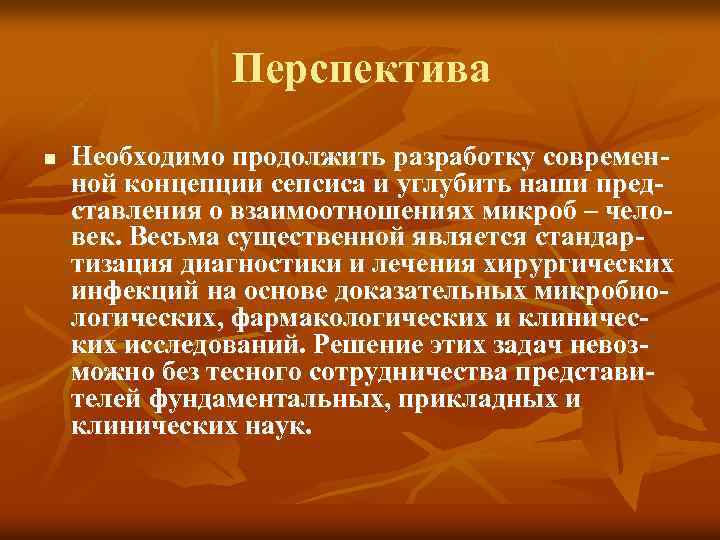 Перспектива

■ Необходимо продолжить разработку современной концепции сепсиса и углубить наши представления о взаимоотношениях микроб – человек. Весьма существенной является стандартизация диагностики и лечения хирургических инфекций на основе доказательных микробиологических, фармакологических и клинических исследований. Решение этих задач невозможно без тесного сотрудничества представителей фундаментальных, прикладных и клинических наук.